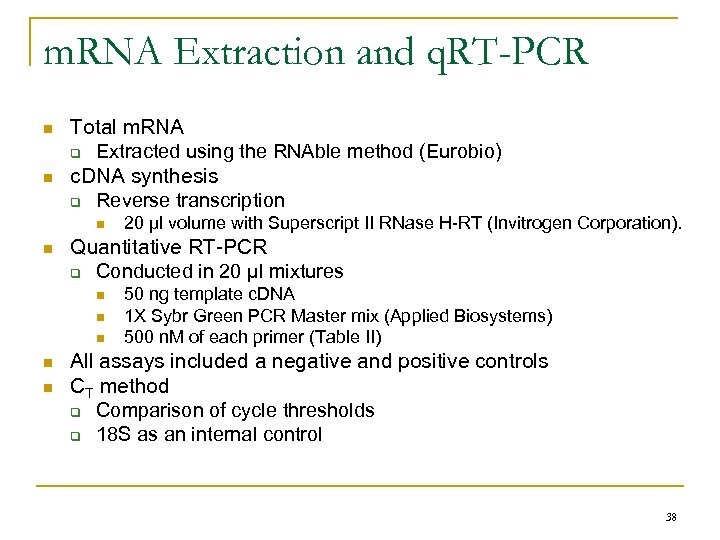 mRNA Extraction and qRT-PCR

Total mRNA
Extracted using the RNAble method (Eurobio)
cDNA synthesis
Reverse transcription
20 µl volume with Superscript II RNase H-RT (Invitrogen Corporation).
Quantitative RT-PCR
Conducted in 20 µl mixtures
50 ng template cDNA
1X Sybr Green PCR Master mix (Applied Biosystems)
500 nM of each primer (Table II)
All assays included a negative and positive controls
$C_T$ method
Comparison of cycle thresholds
18S as an internal control

38